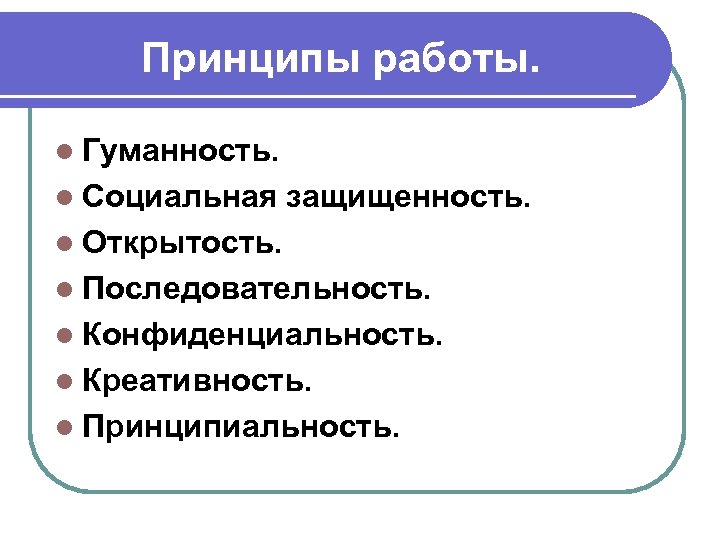 Принципы работы.

- Гуманность.
- Социальная защищенность.
- Открытость.
- Последовательность.
- Конфиденциальность.
- Креативность.
- Принципиальность.